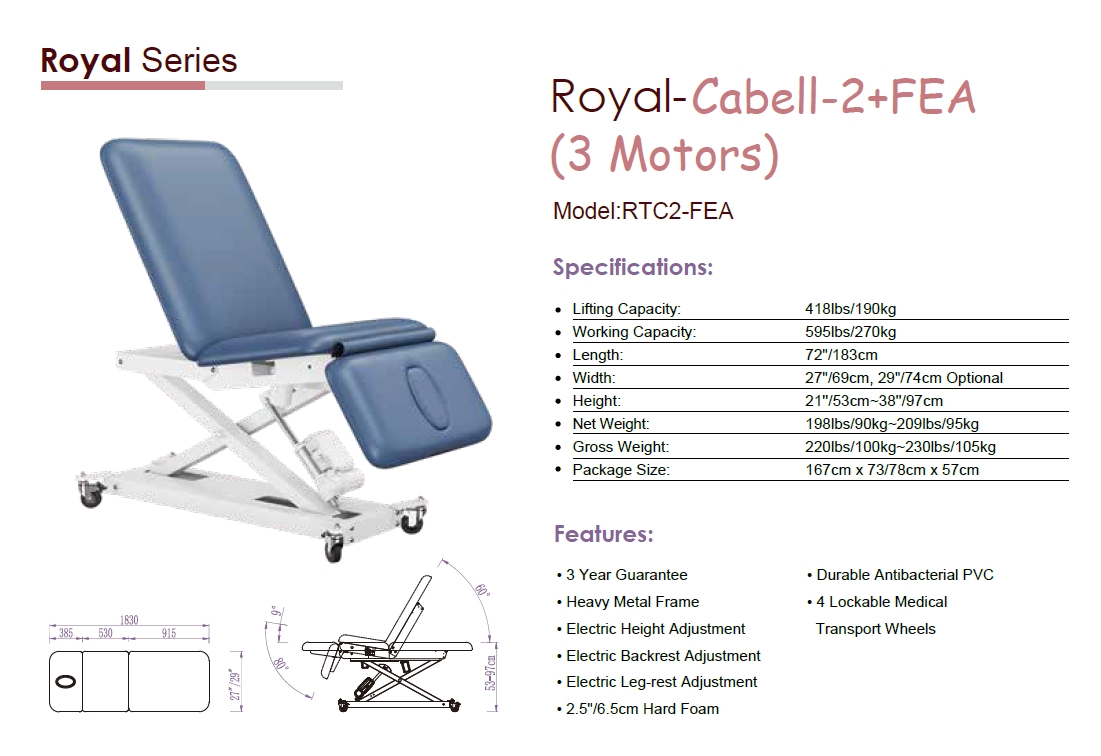 Royal Series

Royal-Cabell-2+FEA (3 Motors)

Model:RTC2-FEA

Specifications:

| | |
|---|---|
| • Lifting Capacity: | 418lbs/190kg |
| • Working Capacity: | 595lbs/270kg |
| • Length: | 72"/183cm |
| • Width: | 27"/69cm, 29"/74cm Optional |
| • Height: | 21"/53cm~38"/97cm |
| • Net Weight: | 198lbs/90kg~209lbs/95kg |
| • Gross Weight: | 220lbs/100kg~230lbs/105kg |
| • Package Size: | 167cm x 73/78cm x 57cm |

Features:

• 3 Year Guarantee
• Heavy Metal Frame
• Electric Height Adjustment
• Electric Backrest Adjustment
• Electric Leg-rest Adjustment
• 2.5"/6.5cm Hard Foam

• Durable Antibacterial PVC
• 4 Lockable Medical Transport Wheels

1830
385 530 915
27"/29"
9°
80°
60°
53~97cm